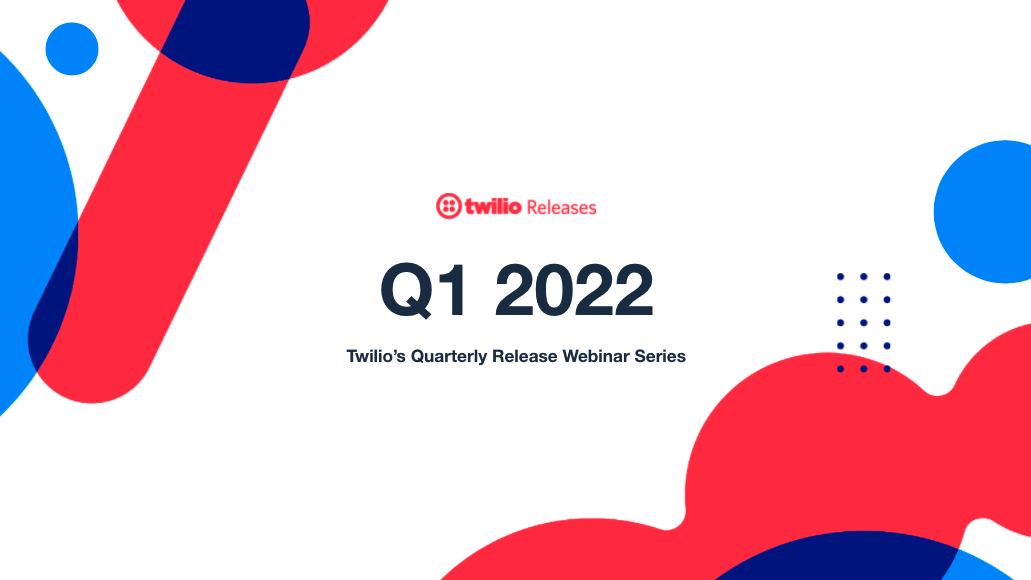 twilio Releases

Q1 2022

Twilio's Quarterly Release Webinar Series